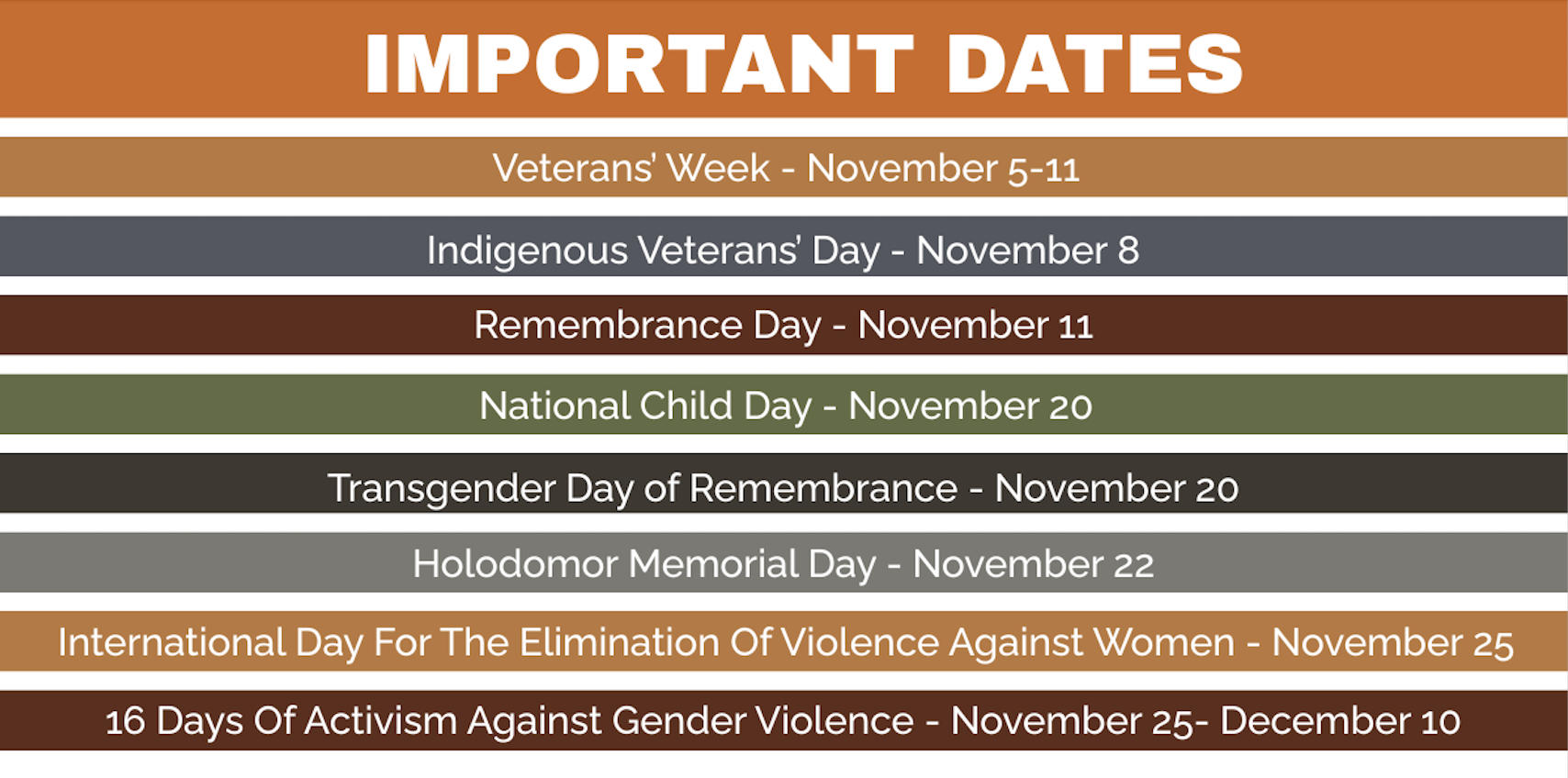 IMPORTANT DATES

Veterans' Week - November 5-11

Indigenous Veterans' Day - November 8

Remembrance Day - November 11

National Child Day - November 20

Transgender Day of Remembrance - November 20

Holodomor Memorial Day - November 22

International Day For The Elimination Of Violence Against Women - November 25

16 Days Of Activism Against Gender Violence - November 25- December 10